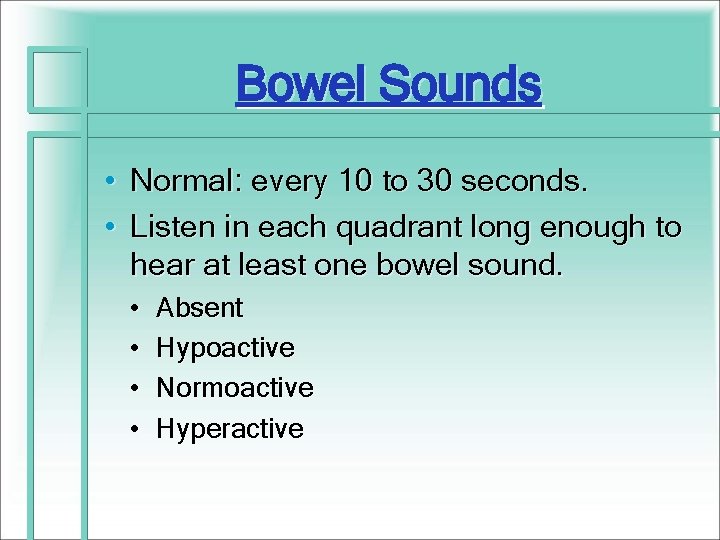 Bowel Sounds

• Normal: every 10 to 30 seconds.
• Listen in each quadrant long enough to hear at least one bowel sound.
  • Absent
  • Hypoactive
  • Normoactive
  • Hyperactive